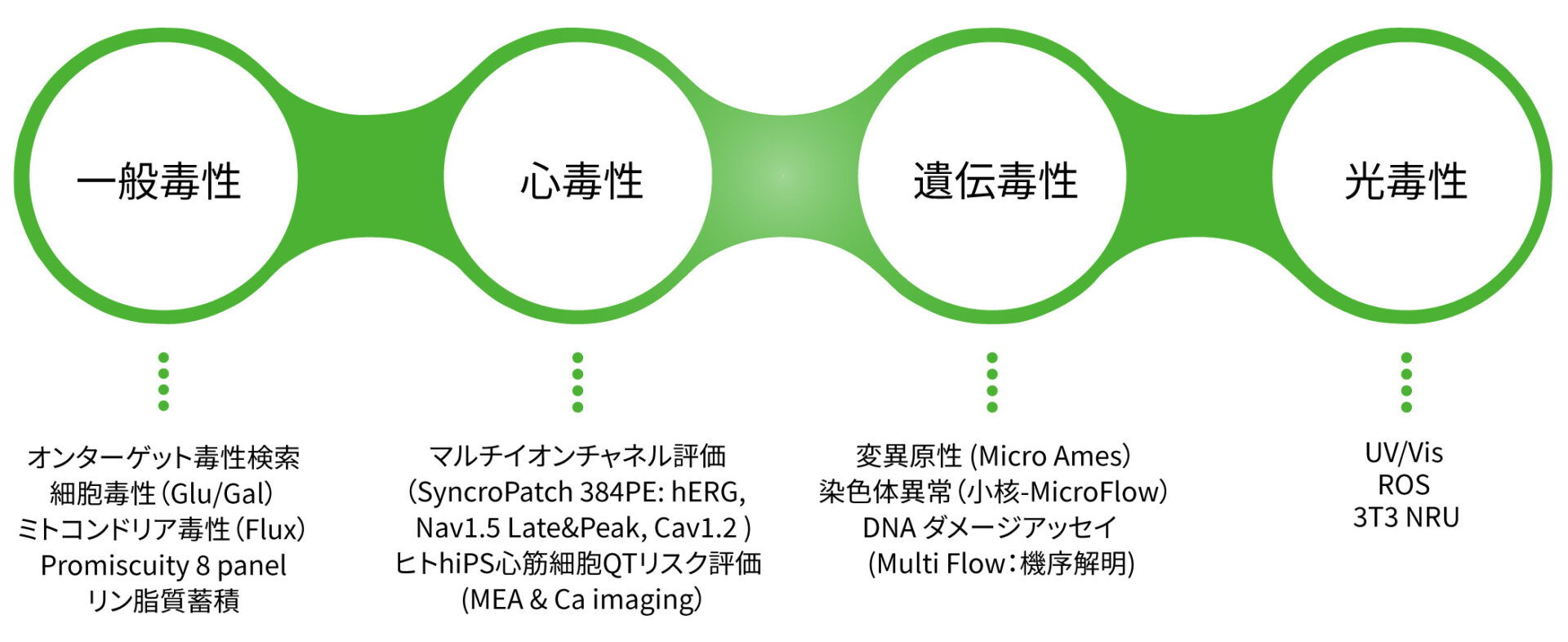 一般毒性

心毒性

遺伝毒性

光毒性

オンターゲット毒性検索
細胞毒性（Glu/Gal）
ミトコンドリア毒性（Flux）
Promiscuity 8 panel
リン脂質蓄積

マルチイオンチャネル評価
（SyncroPatch 384PE: hERG, Nav1.5 Late&Peak, Cav1.2 ）
ヒトhiPS心筋細胞QTリスク評価
（MEA & Ca imaging）

変異原性 (Micro Ames）
染色体異常（小核-MicroFlow）
DNA ダメージアッセイ
（Multi Flow：機序解明）

UV/Vis
ROS
3T3 NRU